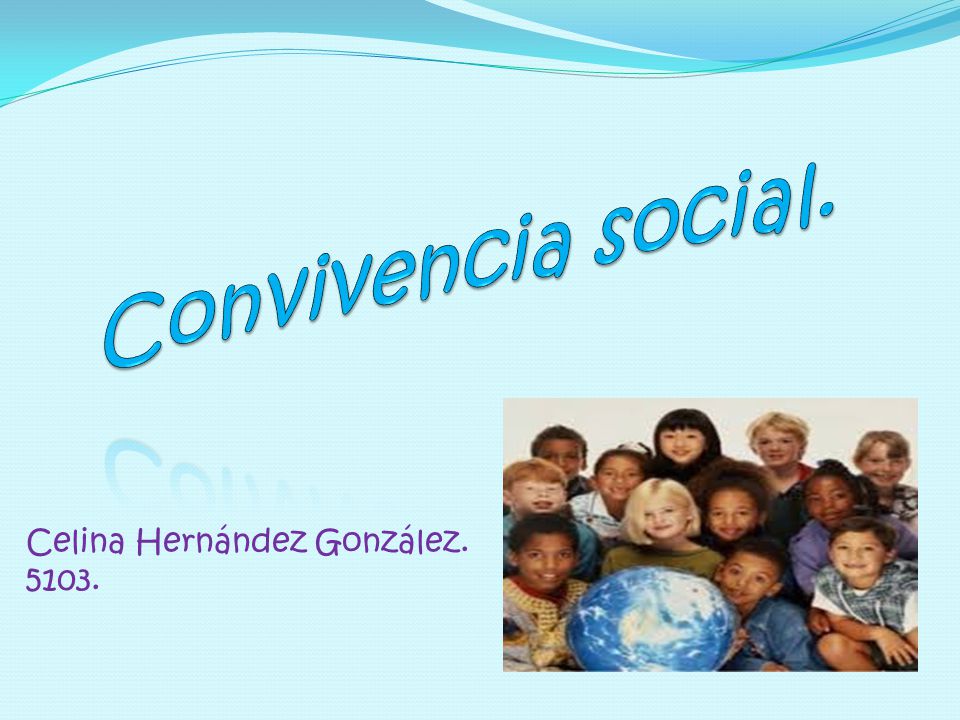 Convivencia social.

Celina Hernández González.
5103.